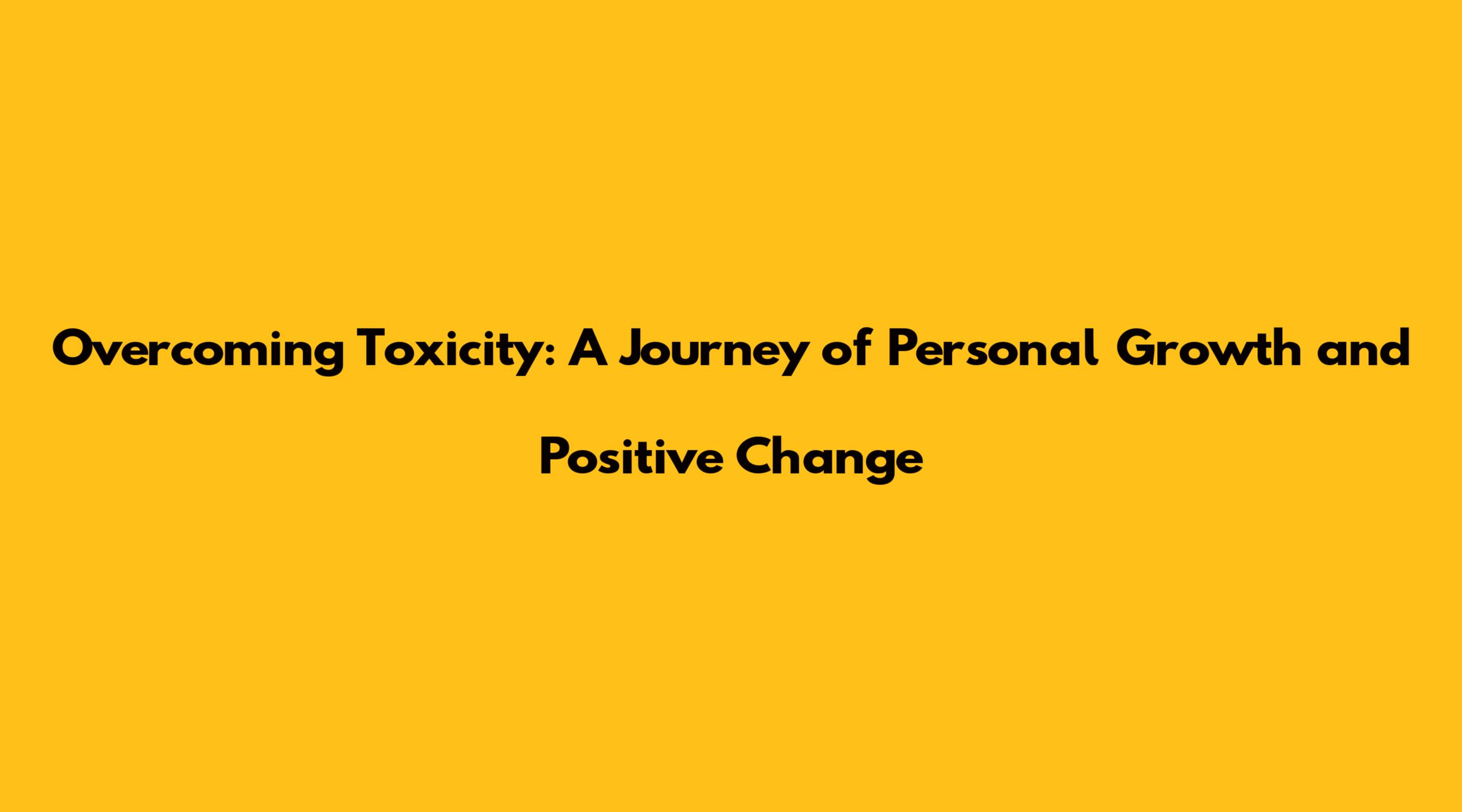 Overcoming Toxicity: A Journey of Personal Growth and Positive Change